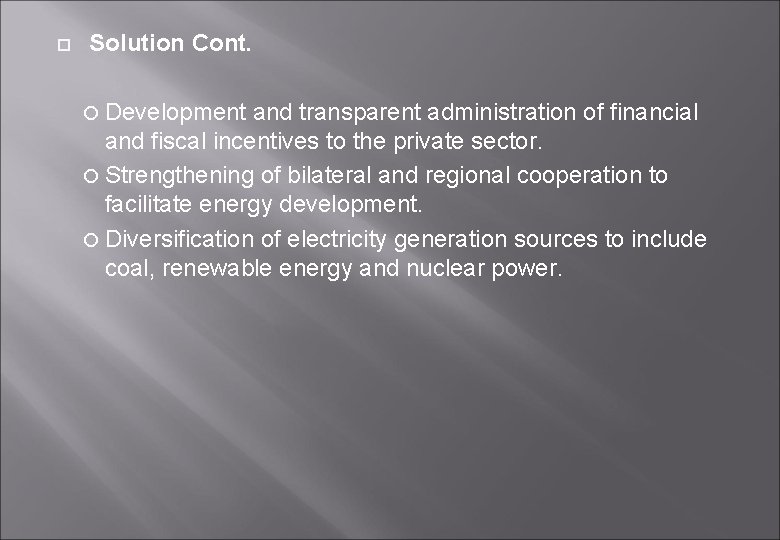 Solution Cont.

Development and transparent administration of financial and fiscal incentives to the private sector.

Strengthening of bilateral and regional cooperation to facilitate energy development.

Diversification of electricity generation sources to include coal, renewable energy and nuclear power.